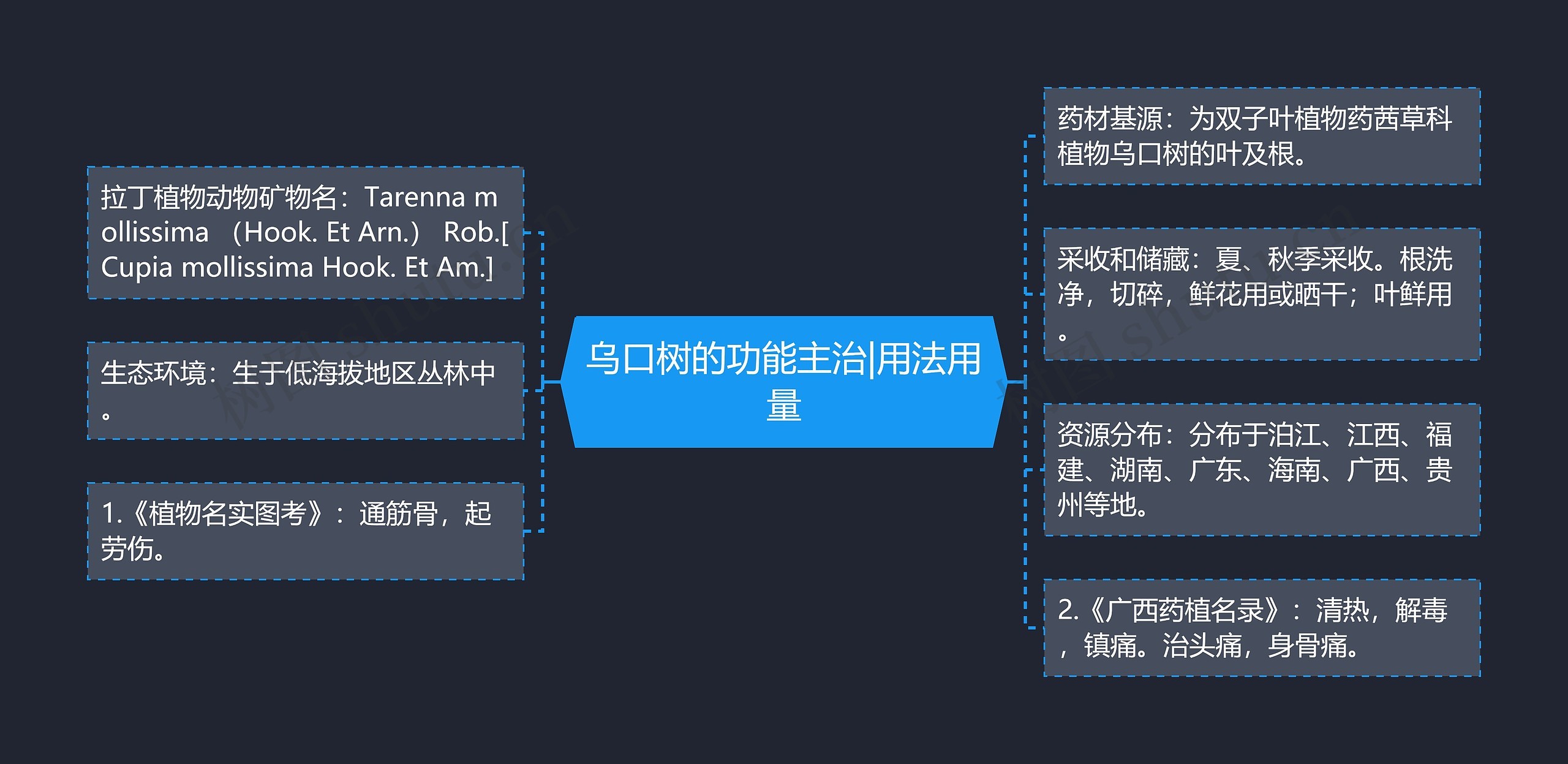 乌口树的功能主治|用法用量

拉丁植物动物矿物名：Tarenna mollissima （Hook. Et Arn.） Rob.[Cupia mollissima Hook. Et Am.]

生态环境：生于低海拔地区丛林中。

1.《植物名实图考》：通筋骨，起劳伤。

药材基源：为双子叶植物药茜草科植物乌口树的叶及根。

采收和储藏：夏、秋季采收。根洗净，切碎，鲜花用或晒干；叶鲜用。

资源分布：分布于泊江、江西、福建、湖南、广东、海南、广西、贵州等地。

2.《广西药植名录》：清热，解毒，镇痛。治头痛，身骨痛。